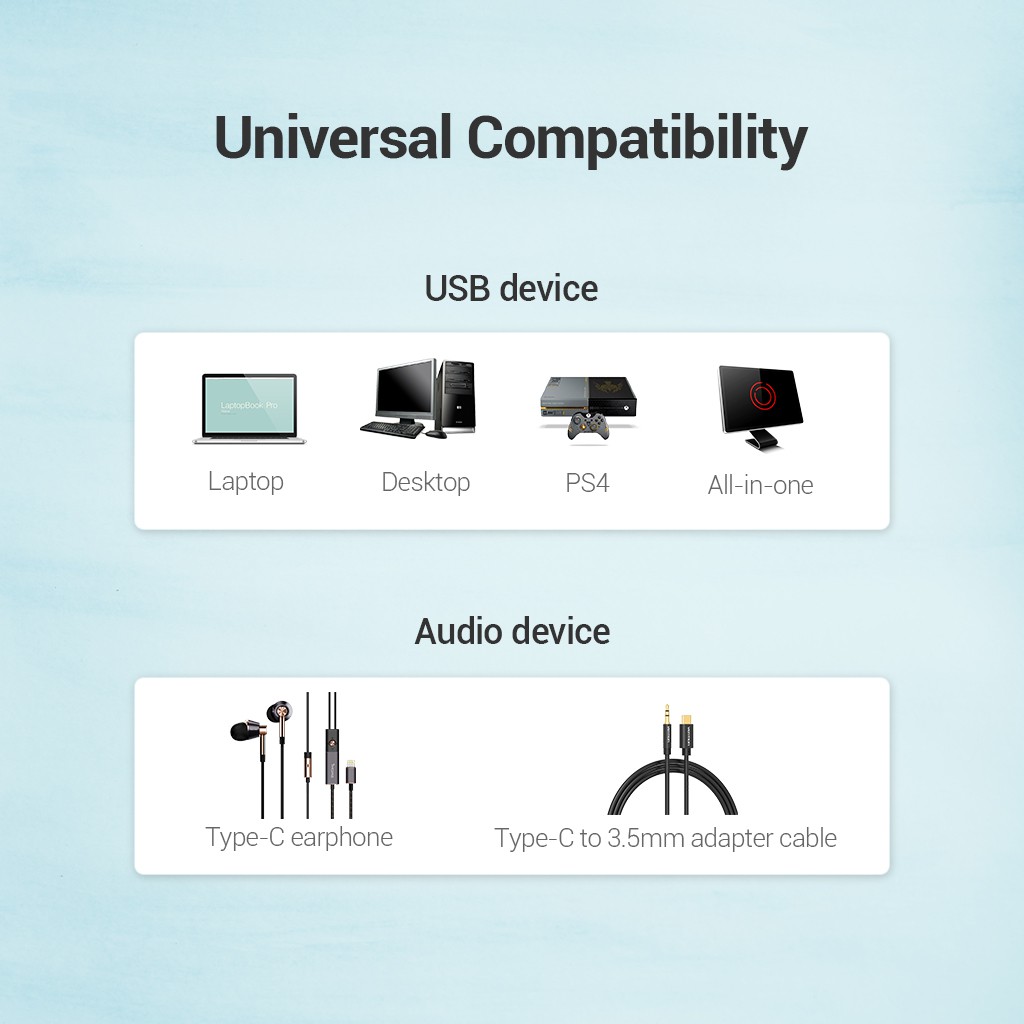 Universal Compatibility

USB device

LaptopBook Pro

Laptop

Desktop

PS4

All-in-one

Audio device

Type-C earphone

Type-C to 3.5mm adapter cable